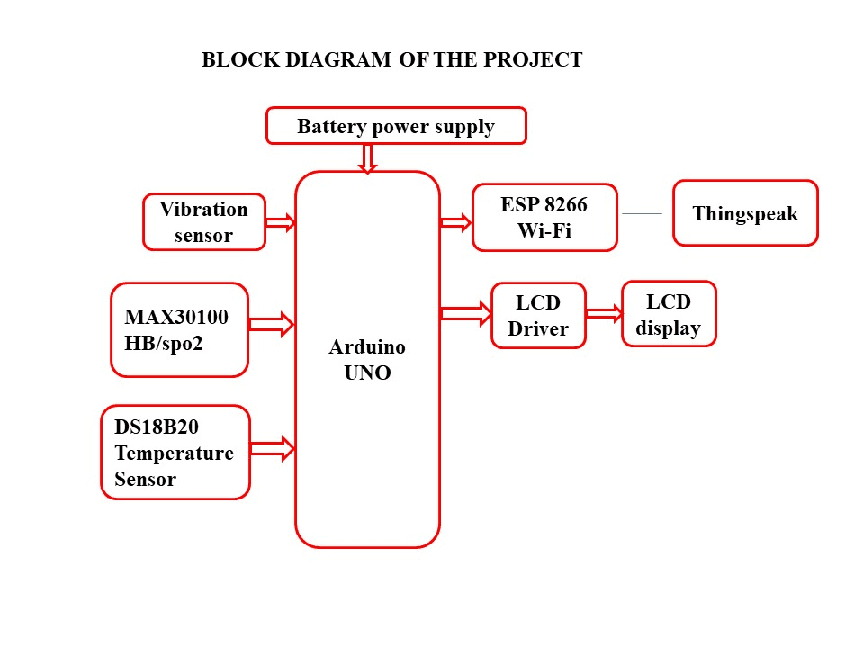 BLOCK DIAGRAM OF THE PROJECT

Battery power supply

Vibration sensor

MAX30100 HB/spo2

DS18B20 Temperature Sensor

Arduino UNO

ESP 8266 Wi-Fi

Thingspeak

LCD Driver

LCD display